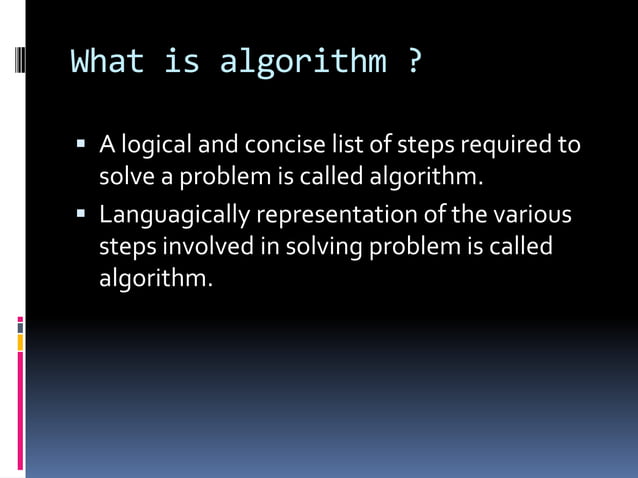 What is algorithm ?

▪ A logical and concise list of steps required to solve a problem is called algorithm.

▪ Languagically representation of the various steps involved in solving problem is called algorithm.